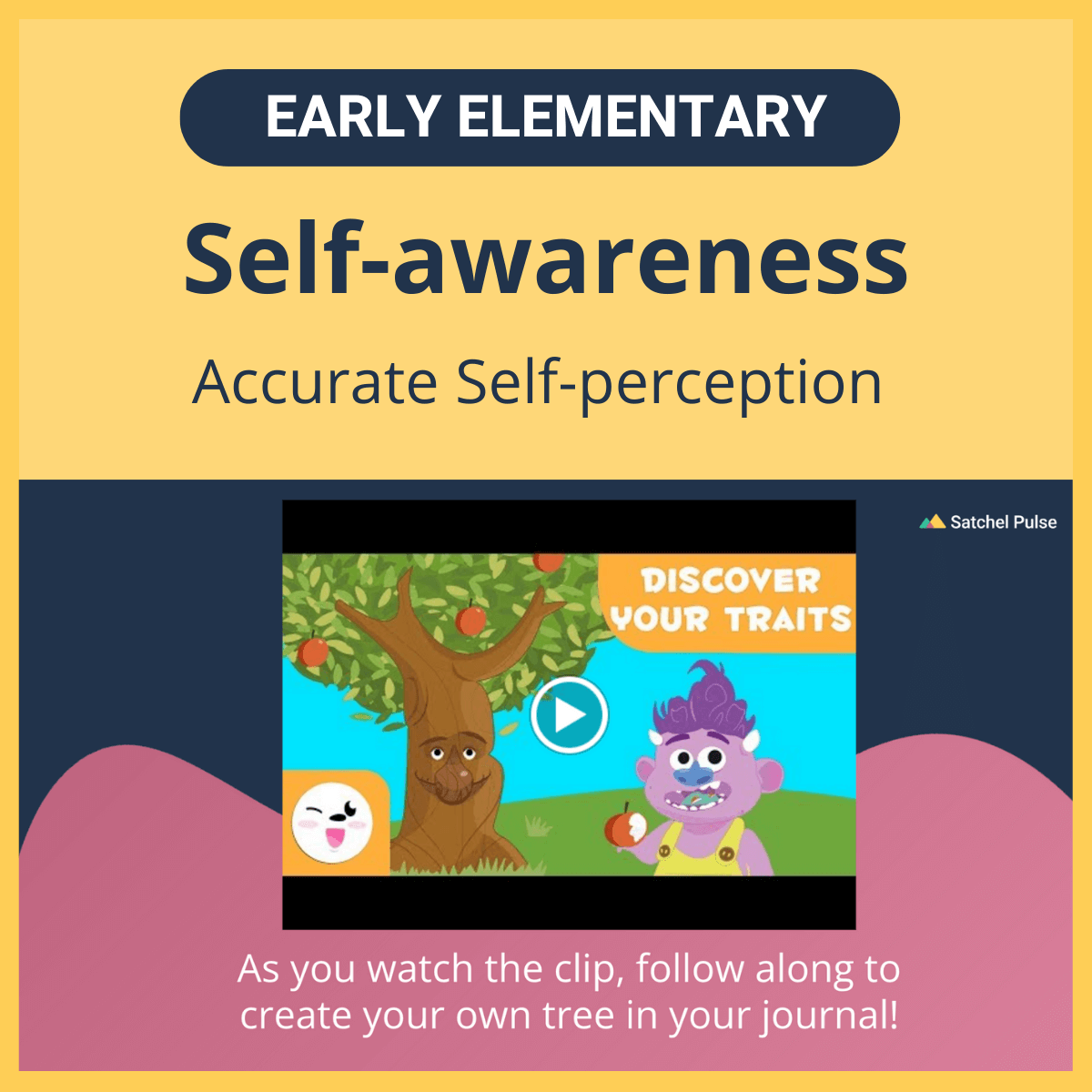 EARLY ELEMENTARY

Self-awareness

Accurate Self-perception

Satchel Pulse

DISCOVER YOUR TRAITS

As you watch the clip, follow along to create your own tree in your journal!